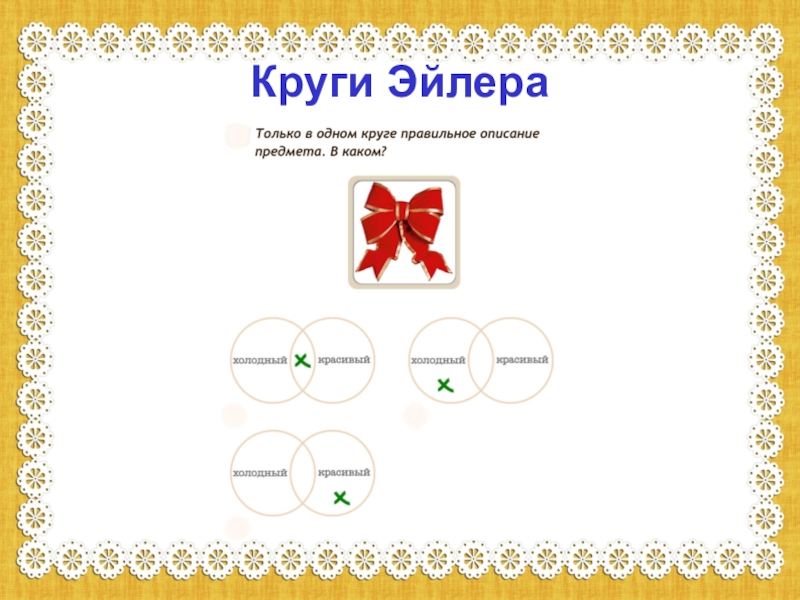 Круги Эйлера

Только в одном круге правильное описание предмета. В каком?

холодный
красивый

холодный
красивый

холодный
красивый